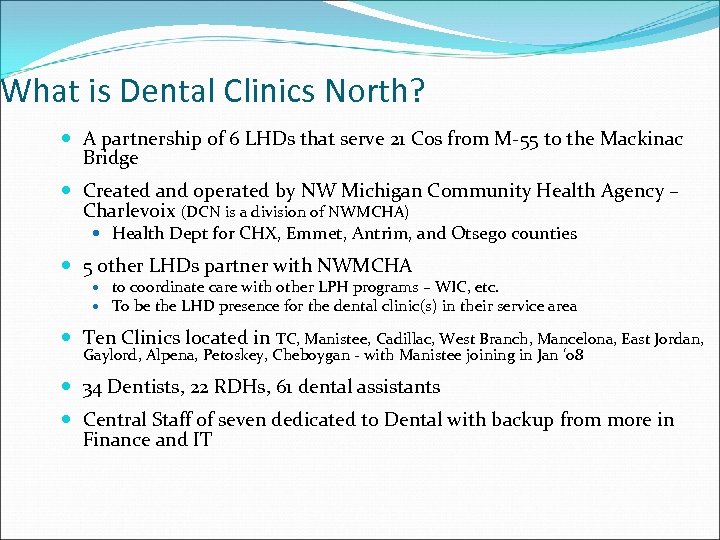 What is Dental Clinics North?

- A partnership of 6 LHDs that serve 21 Cos from M-55 to the Mackinac Bridge
- Created and operated by NW Michigan Community Health Agency – Charlevoix (DCN is a division of NWMCHA)
  - Health Dept for CHX, Emmet, Antrim, and Otsego counties
- 5 other LHDs partner with NWMCHA
  - to coordinate care with other LPH programs – WIC, etc.
  - To be the LHD presence for the dental clinic(s) in their service area
- Ten Clinics located in TC, Manistee, Cadillac, West Branch, Mancelona, East Jordan, Gaylord, Alpena, Petoskey, Cheboygan - with Manistee joining in Jan '08
- 34 Dentists, 22 RDHs, 61 dental assistants
- Central Staff of seven dedicated to Dental with backup from more in Finance and IT